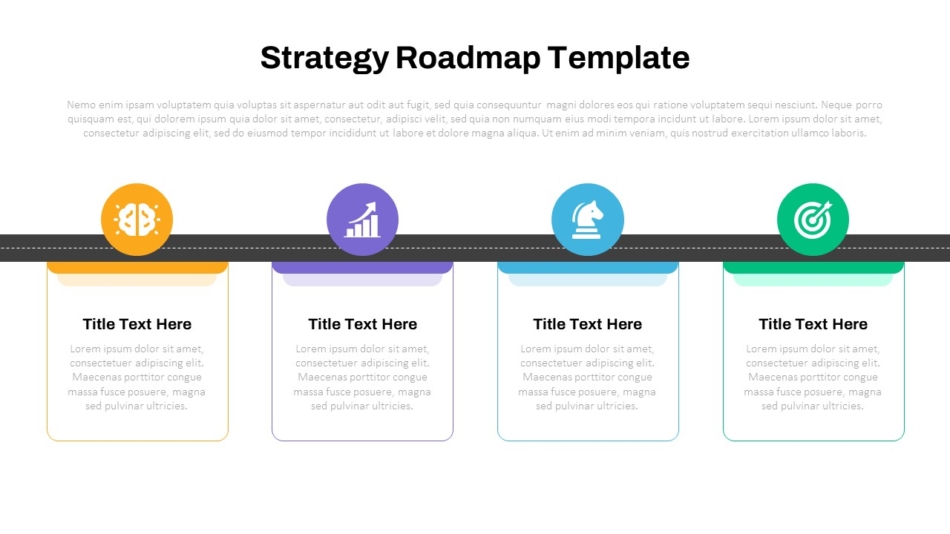 Strategy Roadmap Template

Nemo enim ipsam voluptatem quia voluptas sit aspernatur aut odit aut fugit, sed quia consequuntur magni dolores eos qui ratione voluptatem sequi nesciunt. Neque porro quisquam est, qui dolorem ipsum quia dolor sit amet, consectetur, adipisci velit, sed quia non numquam eius modi tempora incidunt ut labore. Lorem ipsum dolor sit amet, consectetur adipiscing elit, sed do eiusmod tempor incididunt ut labore et dolore magna aliqua. Ut enim ad minim veniam, quis nostrud exercitation ullamco laboris.

Title Text Here

Lorem ipsum dolor sit amet, consectetuer adipiscing elit. Maecenas porttitor congue massa fusce posuere, magna sed pulvinar ultricies.

Title Text Here

Lorem ipsum dolor sit amet, consectetuer adipiscing elit. Maecenas porttitor congue massa fusce posuere, magna sed pulvinar ultricies.

Title Text Here

Lorem ipsum dolor sit amet, consectetuer adipiscing elit. Maecenas porttitor congue massa fusce posuere, magna sed pulvinar ultricies.

Title Text Here

Lorem ipsum dolor sit amet, consectetuer adipiscing elit. Maecenas porttitor congue massa fusce posuere, magna sed pulvinar ultricies.